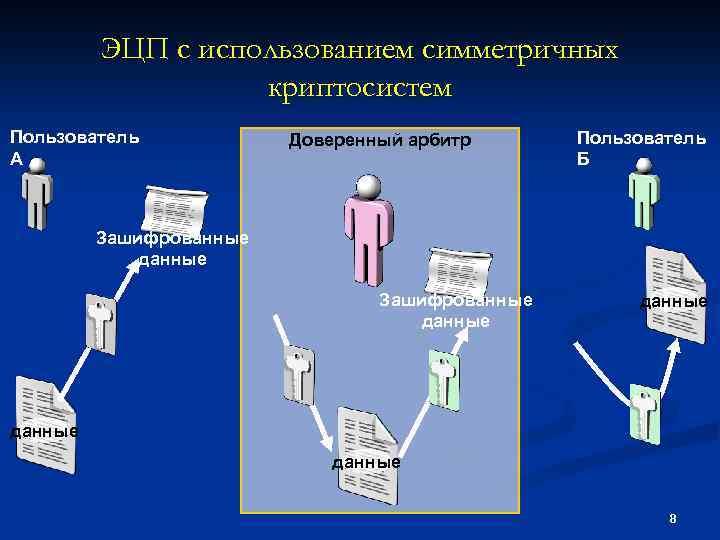 ЭЦП с использованием симметричных криптосистем

Пользователь А

Зашифрованные данные

данные

Доверенный арбитр

Зашифрованные данные

данные

Пользователь Б

данные

8